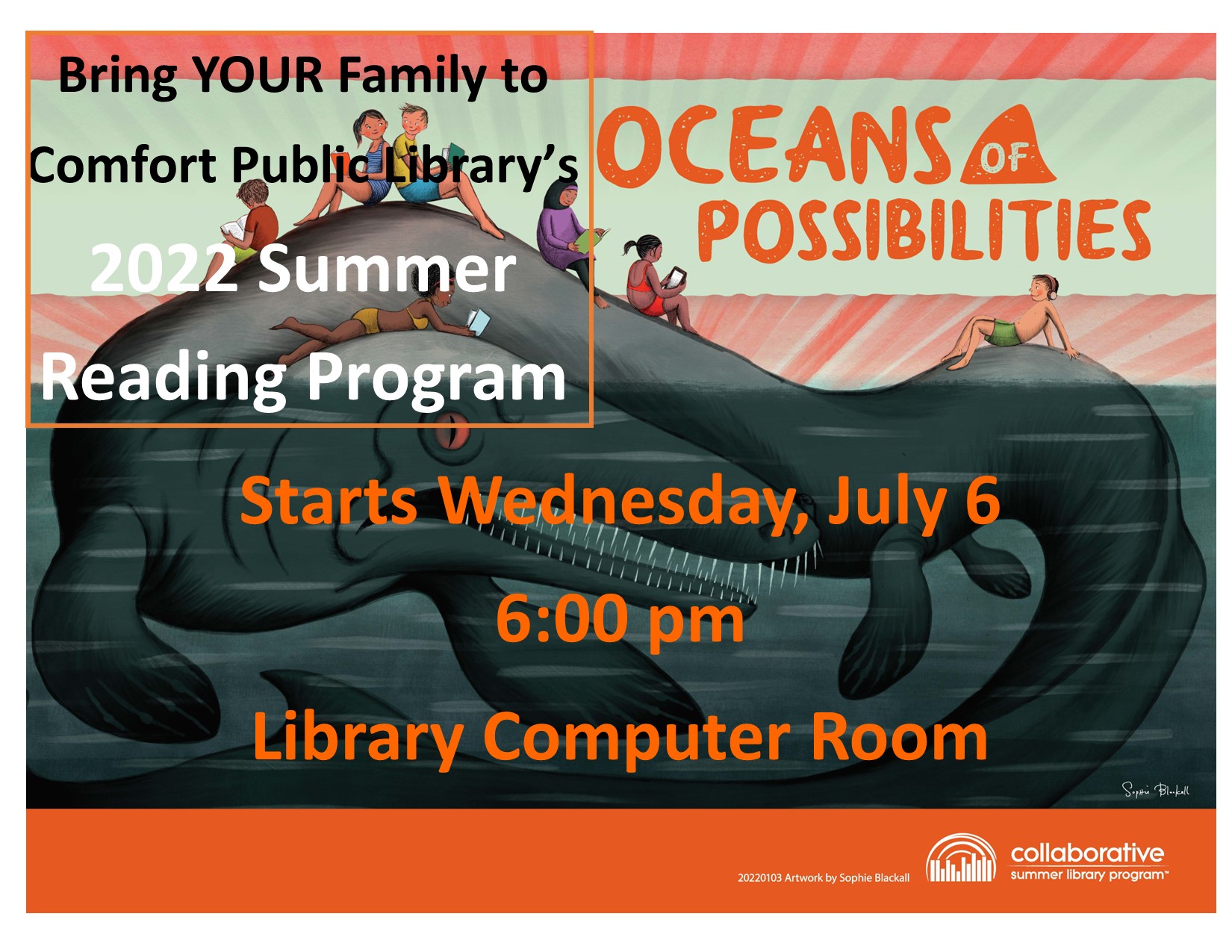 Bring YOUR Family to Comfort Public Library's 2022 Summer Reading Program

OCEANS OF POSSIBILITIES

Starts Wednesday, July 6

6:00 pm

Library Computer Room

Sophie Blackall

20220103 Artwork by Sophie Blackall

collaborative summer library program™